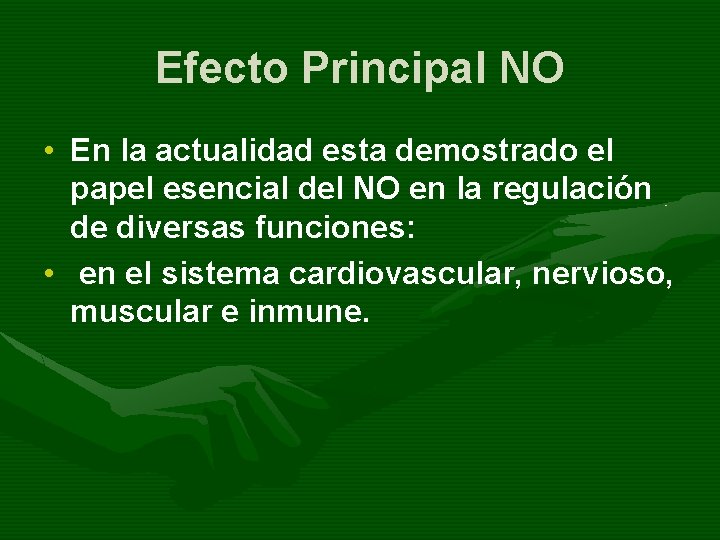 Efecto Principal NO

• En la actualidad esta demostrado el papel esencial del NO en la regulación de diversas funciones:
• en el sistema cardiovascular, nervioso, muscular e inmune.